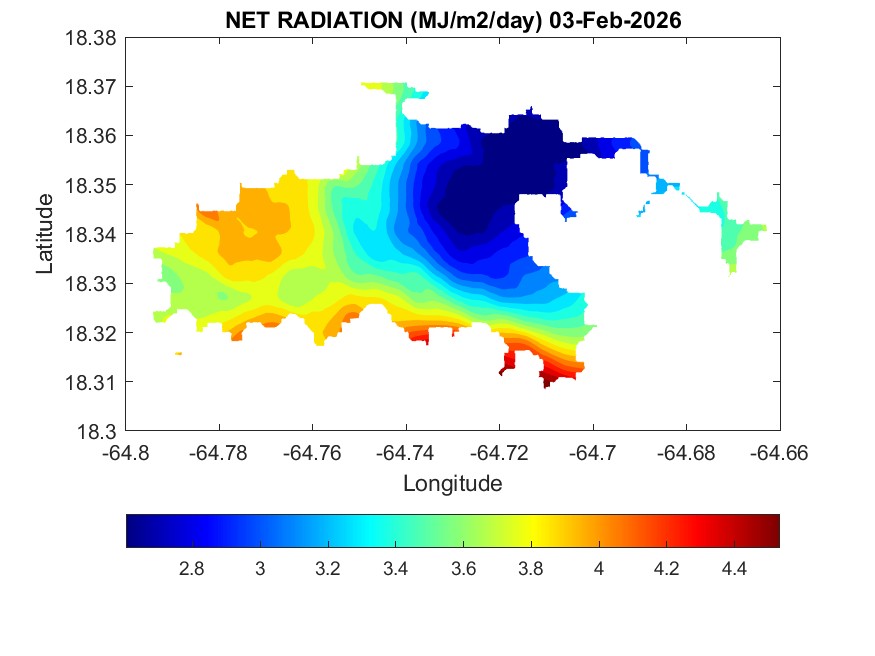 NET RADIATION (MJ/m2/day) 03-Feb-2026

18.38
18.37
18.36
18.35
18.34
18.33
18.32
18.31
18.3

Latitude

-64.8 -64.78 -64.76 -64.74 -64.72 -64.7 -64.68 -64.66

Longitude

2.8 3 3.2 3.4 3.6 3.8 4 4.2 4.4